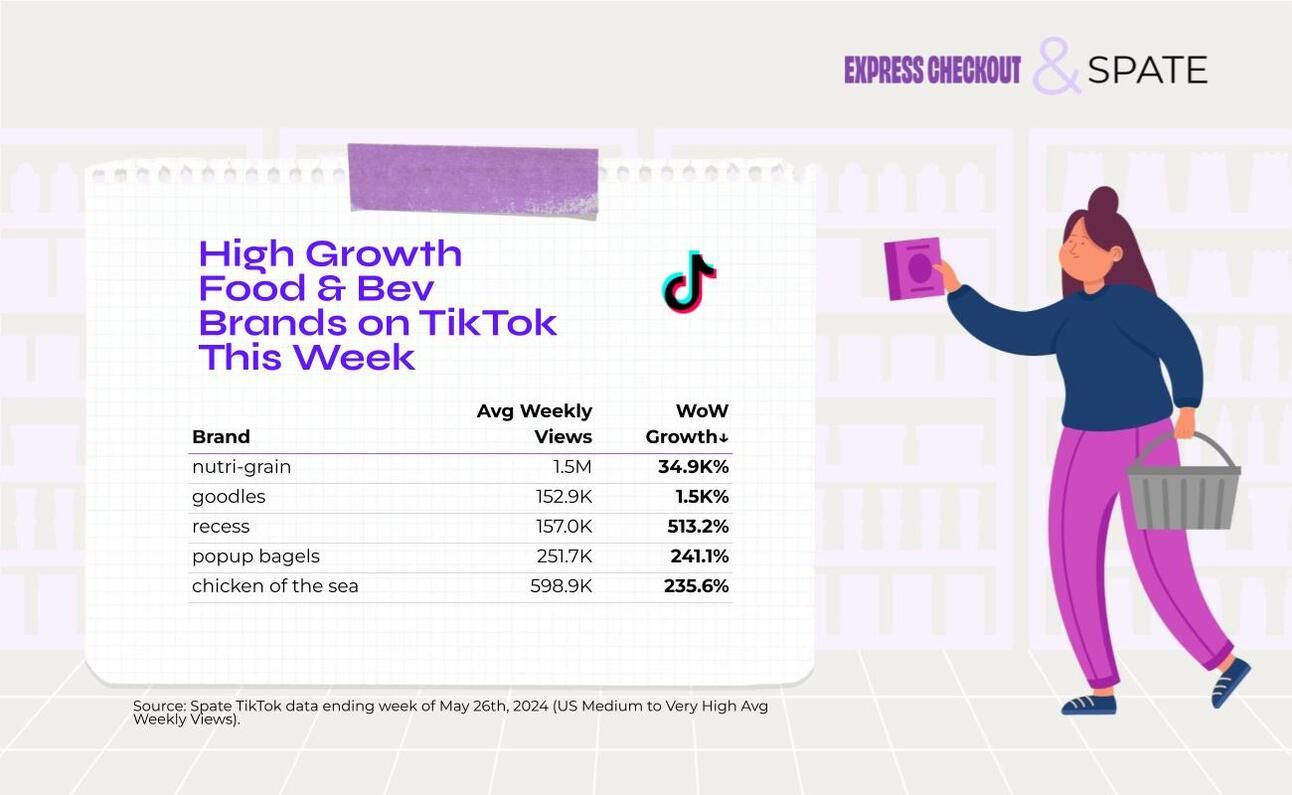 EXPRESS CHECKOUT & SPATE

High Growth Food & Bev Brands on TikTok This Week

| Brand | Avg Weekly Views | WoW Growth↓ |
|---|---|---|
| nutri-grain | 1.5M | 34.9K% |
| goodles | 152.9K | 1.5K% |
| recess | 157.0K | 513.2% |
| popup bagels | 251.7K | 241.1% |
| chicken of the sea | 598.9K | 235.6% |

Source: Spate TikTok data ending week of May 26th, 2024 (US Medium to Very High Avg Weekly Views).